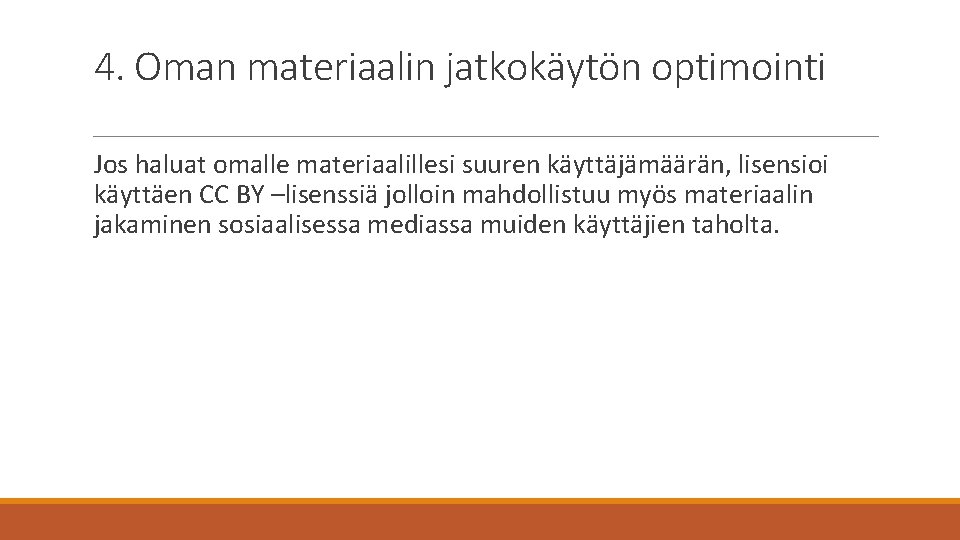 4. Oman materiaalin jatkokäytön optimointi

Jos haluat omalle materiaalillesi suuren käyttäjämäärän, lisensioi käyttäen CC BY –lisenssiä jolloin mahdollistuu myös materiaalin jakaminen sosiaalisessa mediassa muiden käyttäjien taholta.